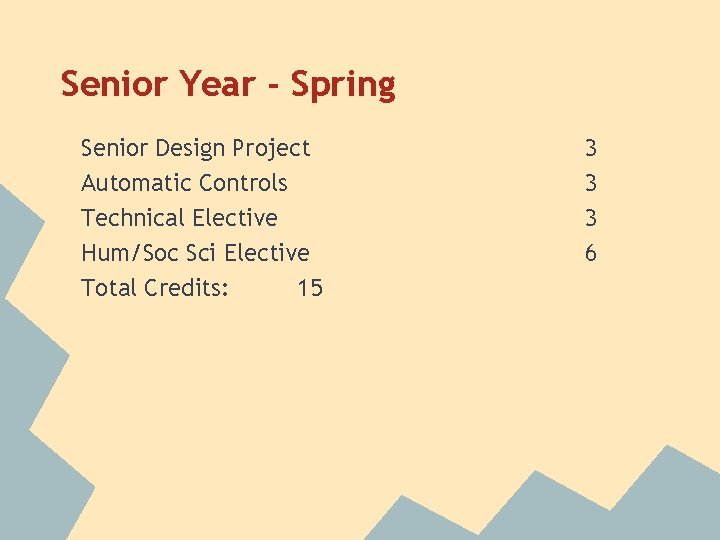 Senior Year - Spring

Senior Design Project 3
Automatic Controls 3
Technical Elective 3
Hum/Soc Sci Elective 6
Total Credits: 15